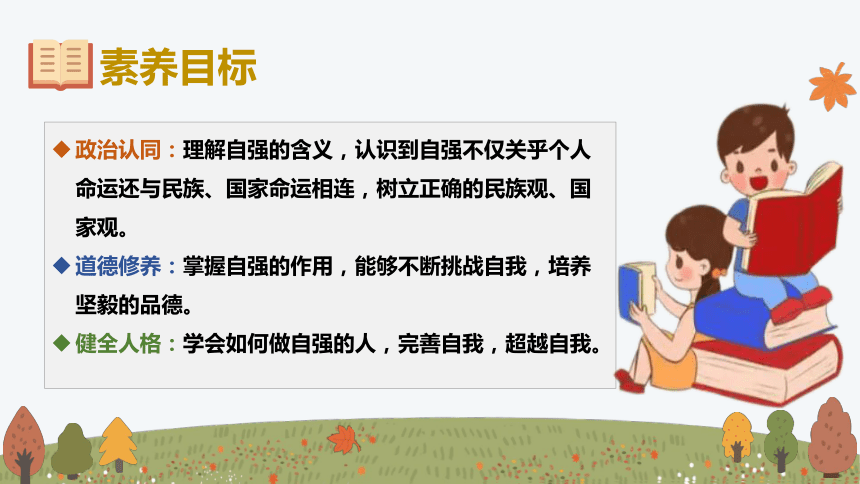 素养目标

◆ 政治认同：理解自强的含义，认识到自强不仅关乎个人命运还与民族、国家命运相连，树立正确的民族观、国家观。

◆ 道德修养：掌握自强的作用，能够不断挑战自我，培养坚毅的品德。

◆ 健全人格：学会如何做自强的人，完善自我，超越自我。